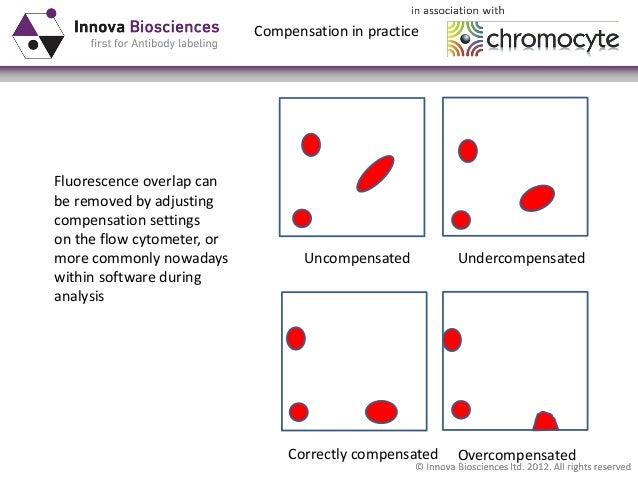 Innova Biosciences
first for Antibody labeling

Compensation in practice

in association with
chromocyte

Fluorescence overlap can be removed by adjusting compensation settings on the flow cytometer, or more commonly nowadays within software during analysis

Uncompensated

Undercompensated

Correctly compensated

Overcompensated

© Innova Biosciences ltd. 2012. All rights reserved